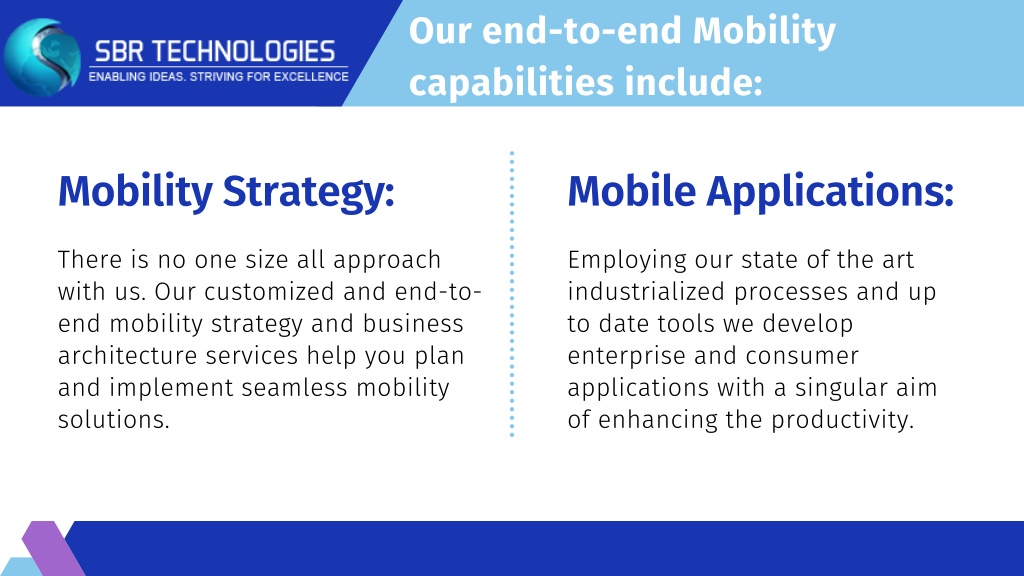 SBR TECHNOLOGIES
ENABLING IDEAS. STRIVING FOR EXCELLENCE

Our end-to-end Mobility capabilities include:

Mobility Strategy:

There is no one size all approach with us. Our customized and end-to-end mobility strategy and business architecture services help you plan and implement seamless mobility solutions.

Mobile Applications:

Employing our state of the art industrialized processes and up to date tools we develop enterprise and consumer applications with a singular aim of enhancing the productivity.